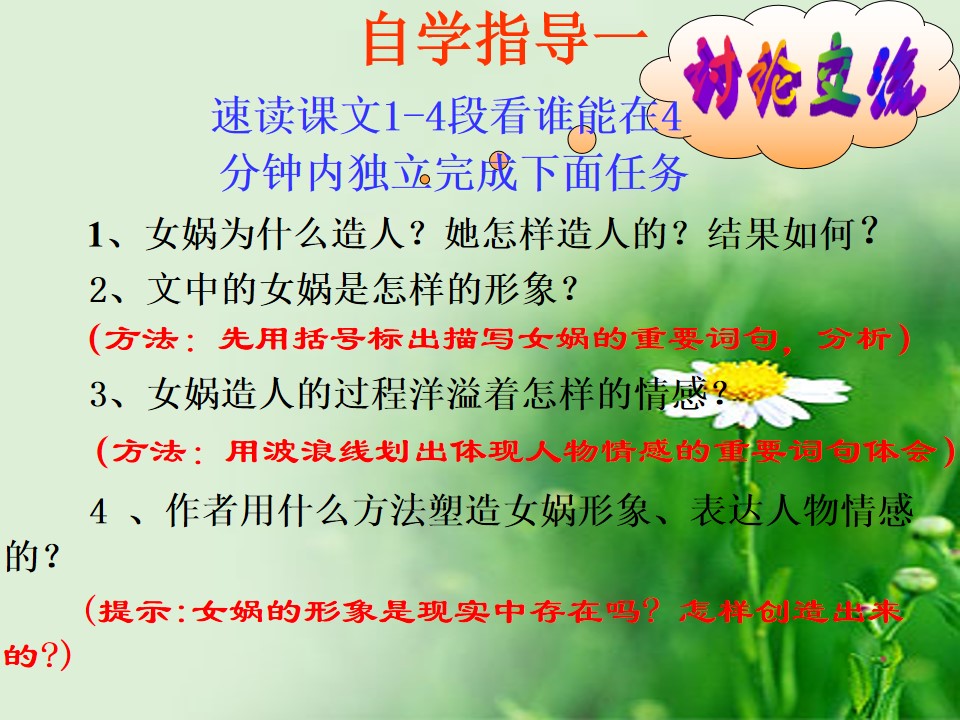 自学指导一

讨论交流

速读课文1-4段看谁能在4分钟内独立完成下面任务

1、女娲为什么造人？她怎样造人的？结果如何？

2、文中的女娲是怎样的形象？

（方法：先用括号标出描写女娲的重要词句，分析）

3、女娲造人的过程洋溢着怎样的情感？

（方法：用波浪线划出体现人物情感的重要词句体会）

4 、作者用什么方法塑造女娲形象、表达人物情感的？

（提示：女娲的形象是现实中存在吗？怎样创造出来的？）